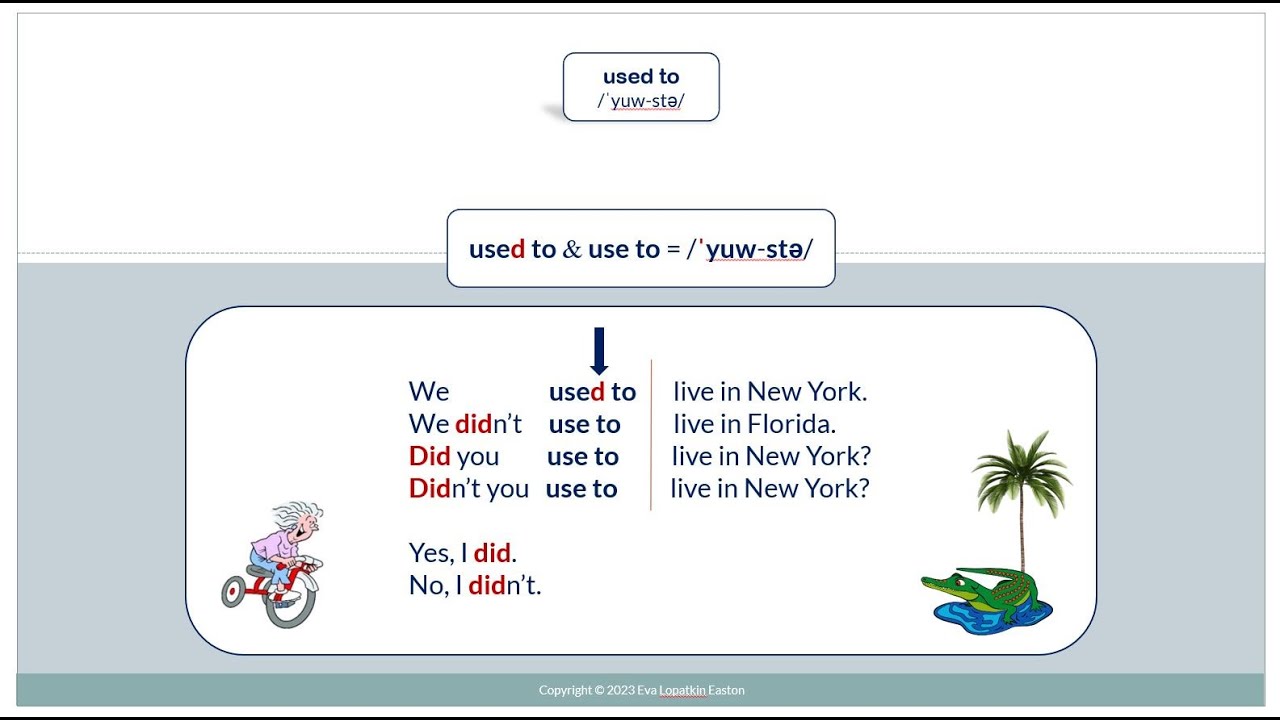 used to
/ˈyuw-stə/

used to & use to = /ˈyuw-stə/

We used to live in New York.
We didn't use to live in Florida.
Did you use to live in New York?
Didn't you use to live in New York?

Yes, I did.
No, I didn't.

Copyright © 2023 Eva Lopatkin Easton